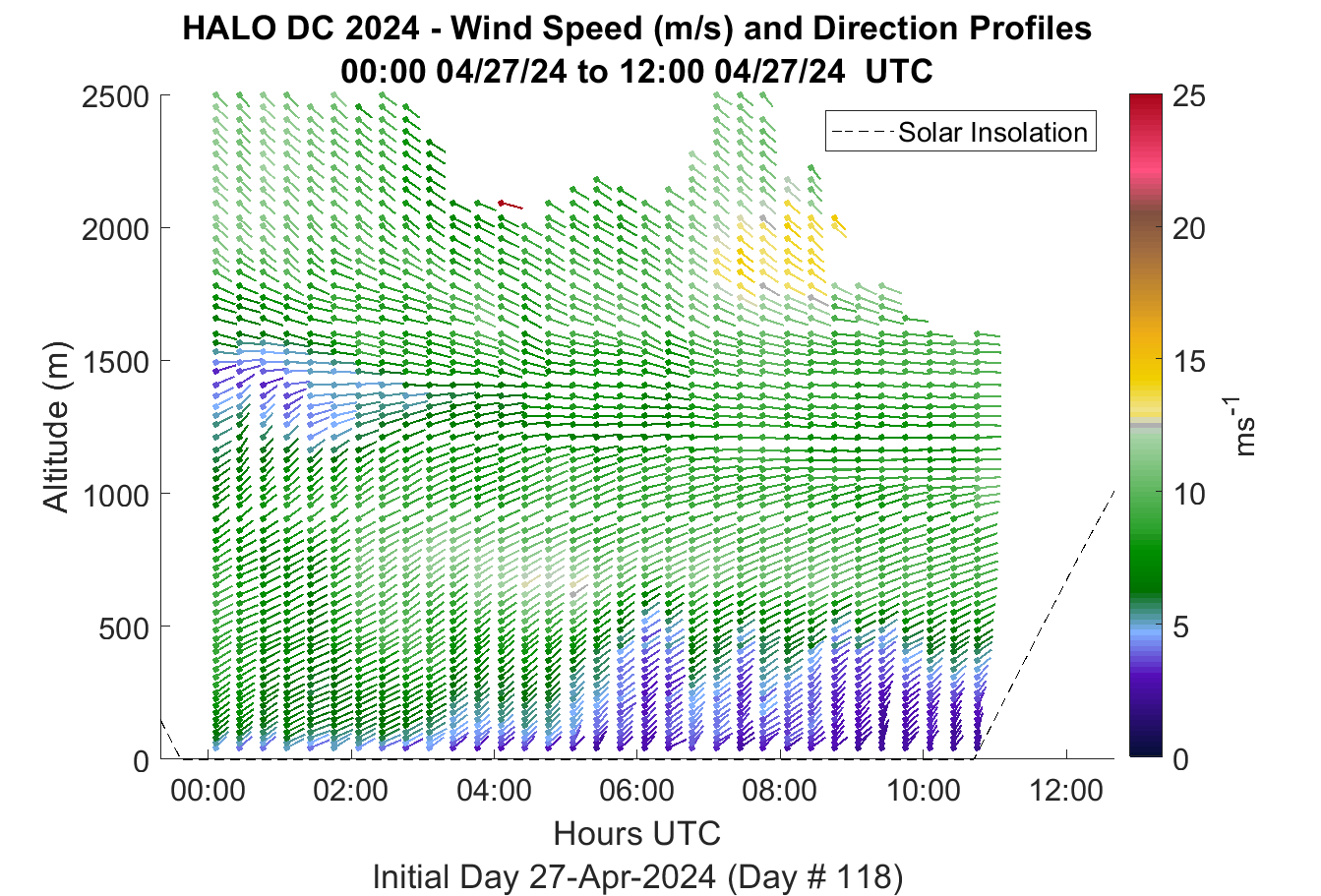 HALO DC 2024 - Wind Speed (m/s) and Direction Profiles
00:00 04/27/24 to 12:00 04/27/24 UTC

Solar Insolation

Altitude (m)

2500
2000
1500
1000
500
0

00:00
02:00
04:00
06:00
08:00
10:00
12:00

Hours UTC
Initial Day 27-Apr-2024 (Day # 118)

25
20
15
10
5
0

$ms^{-1}$